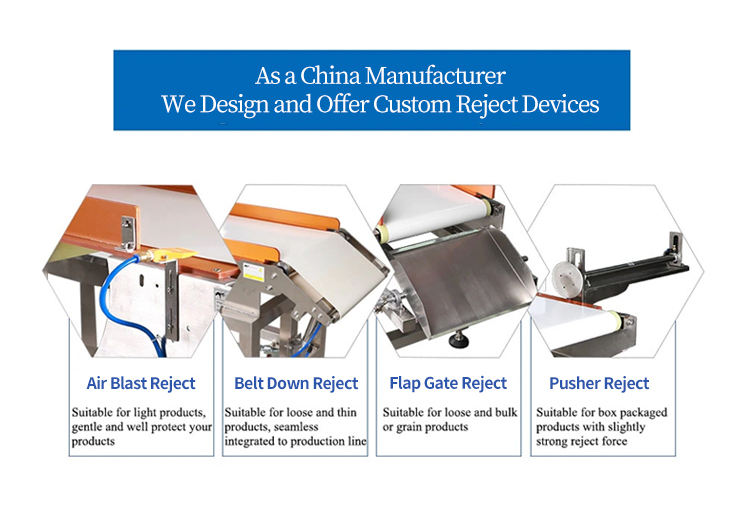 As a China Manufacturer
We Design and Offer Custom Reject Devices

Air Blast Reject

Suitable for light products, gentle and well protect your products

Belt Down Reject

Suitable for loose and thin products, seamless integrated to production line

Flap Gate Reject

Suitable for loose and bulk or grain products

Pusher Reject

Suitable for box packaged products with slightly strong reject force